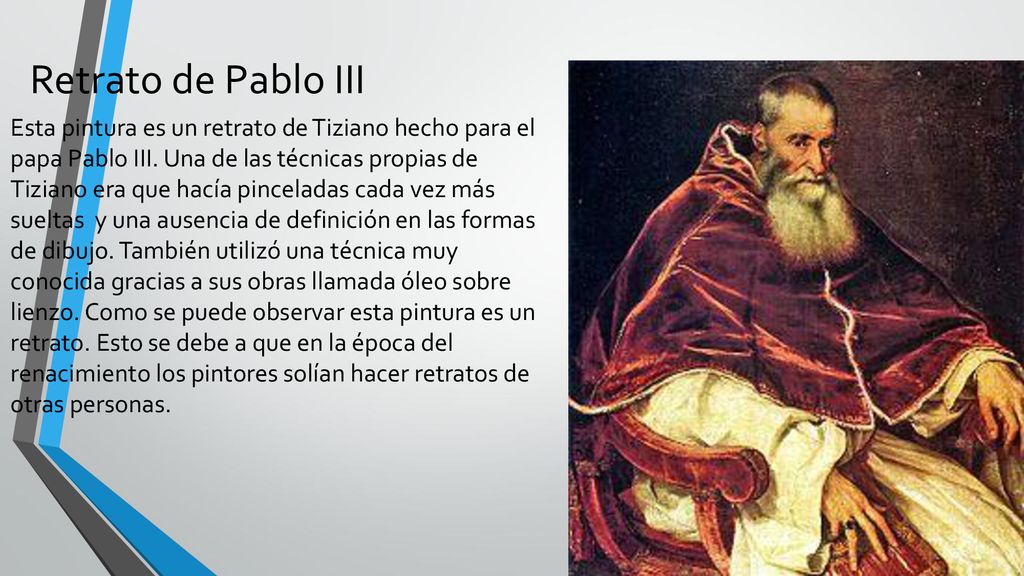 Retrato de Pablo III

Esta pintura es un retrato de Tiziano hecho para el papa Pablo III. Una de las técnicas propias de Tiziano era que hacía pinceladas cada vez más sueltas  y una ausencia de definición en las formas de dibujo. También utilizó una técnica muy conocida gracias a sus obras llamada óleo sobre lienzo. Como se puede observar esta pintura es un retrato. Esto se debe a que en la época del renacimiento los pintores solían hacer retratos de otras personas.